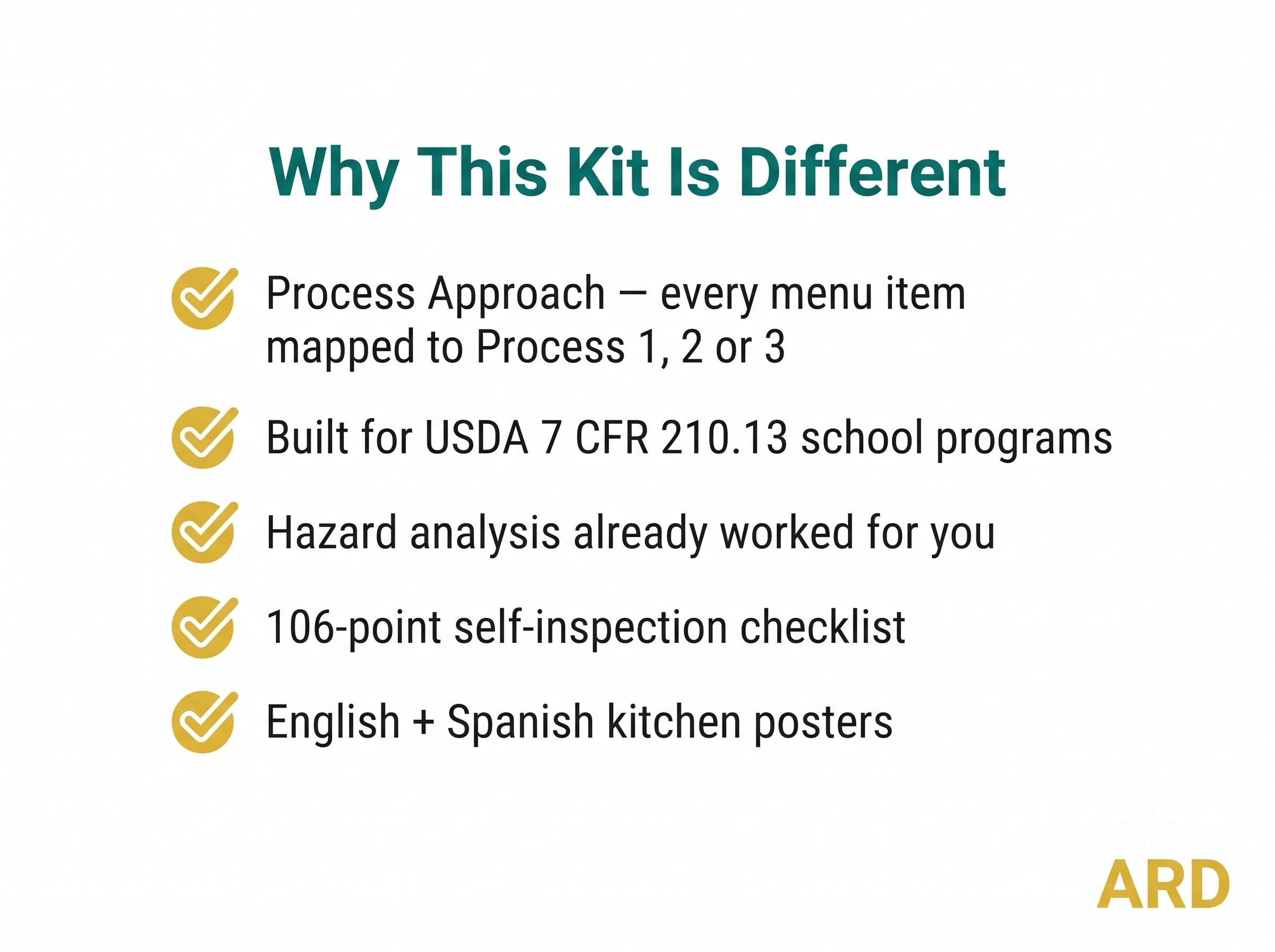 Why This Kit Is Different

Process Approach — every menu item mapped to Process 1, 2 or 3

Built for USDA 7 CFR 210.13 school programs

Hazard analysis already worked for you

106-point self-inspection checklist

English + Spanish kitchen posters

ARD